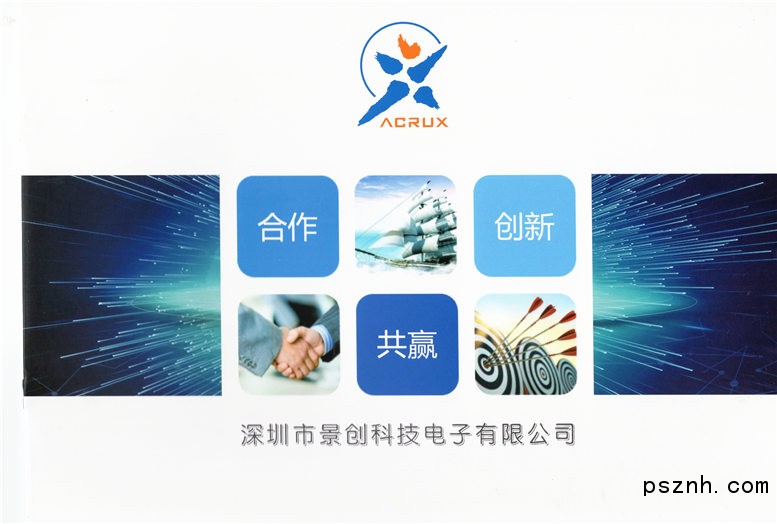 ACRUX

合作

创新

共赢

深圳市景创科技电子有限公司

psznh.com